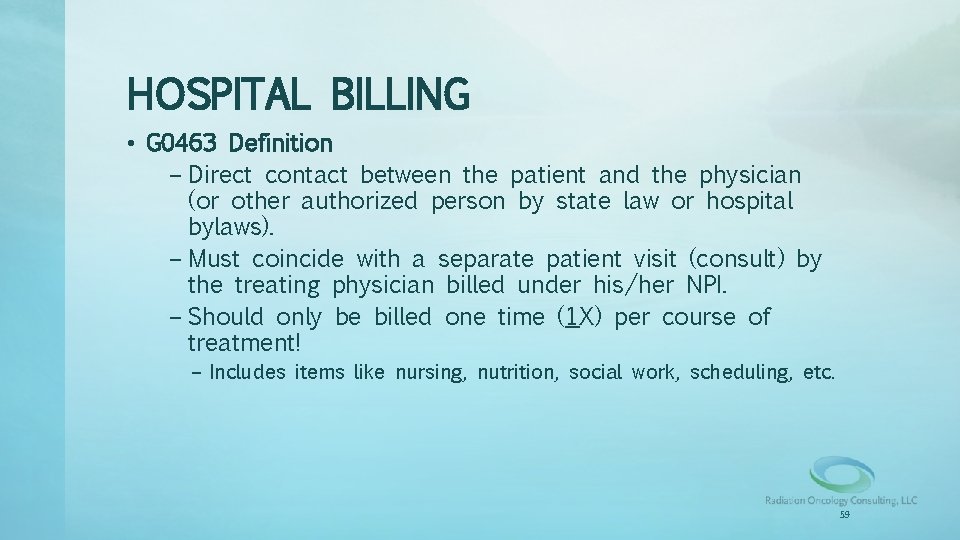 HOSPITAL BILLING

• G0463 Definition

– Direct contact between the patient and the physician (or other authorized person by state law or hospital bylaws).

– Must coincide with a separate patient visit (consult) by the treating physician billed under his/her NPI.

– Should only be billed one time (1X) per course of treatment!

– Includes items like nursing, nutrition, social work, scheduling, etc.

Radiation Oncology Consulting, LLC

59